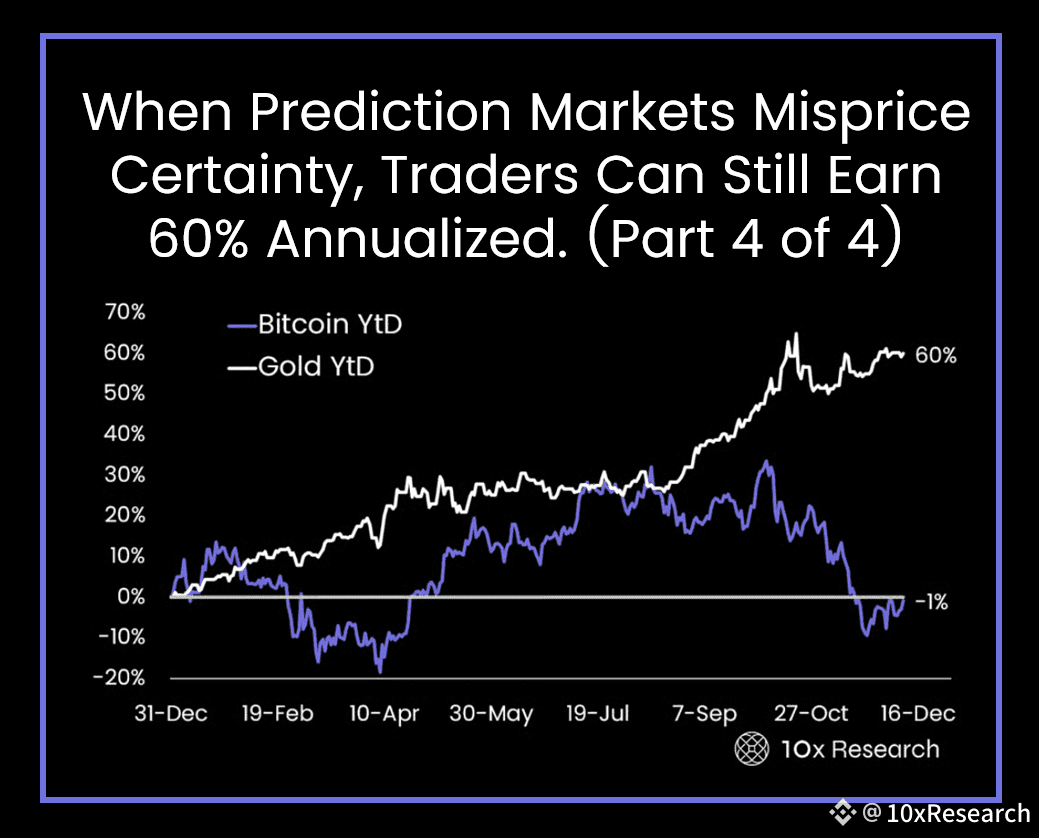 When Prediction Markets Misprice Certainty, Traders Can Still Earn 60% Annualized. (Part 4 of 4)

70%
60%
50%
40%
30%
20%
10%
0%
-10%
-20%

—Bitcoin YtD
—Gold YtD

60%
-1%

31-Dec 19-Feb 10-Apr 30-May 19-Jul 7-Sep 27-Oct 16-Dec

10x Research

@ 10xResearch